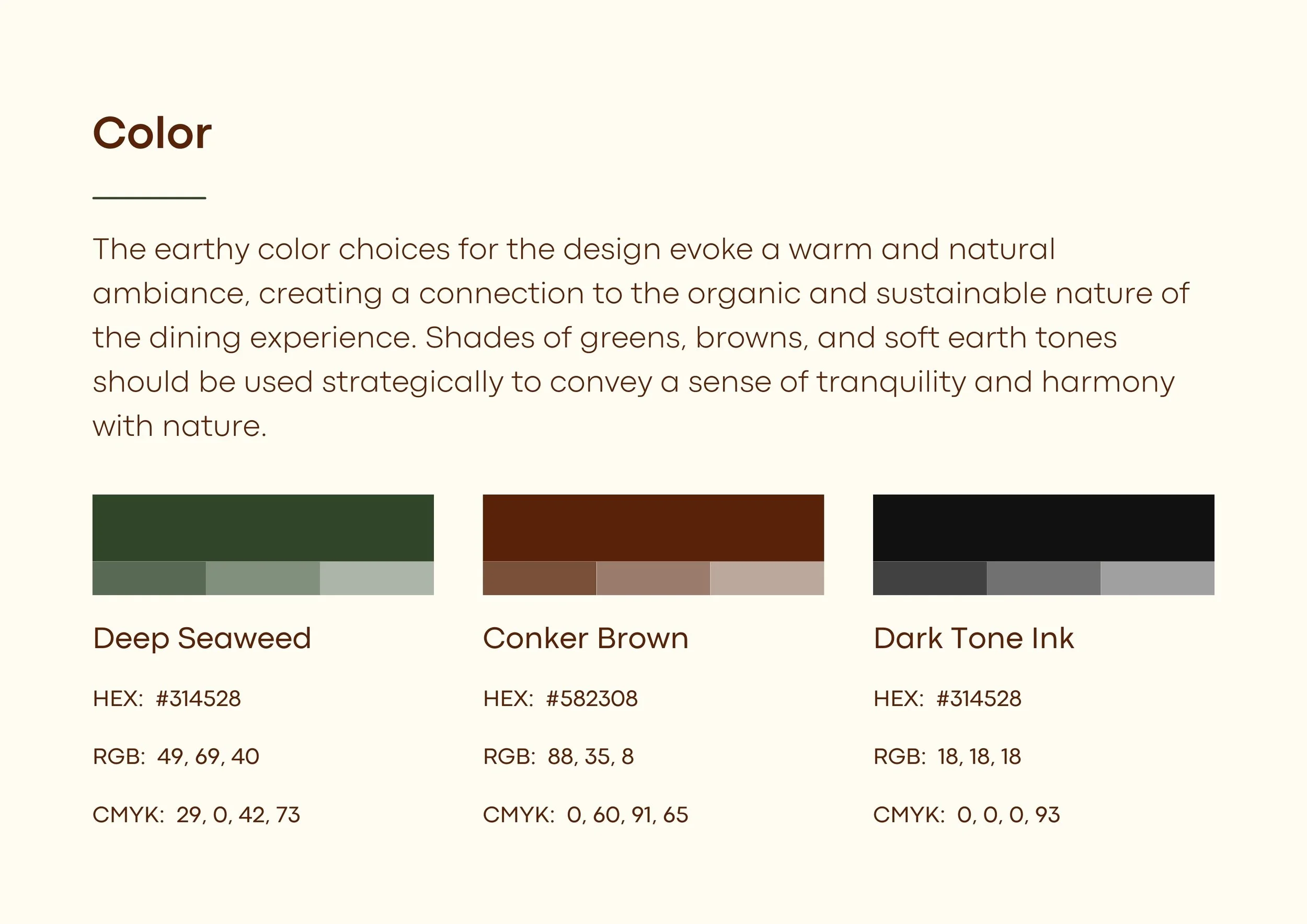 Color

The earthy color choices for the design evoke a warm and natural ambiance, creating a connection to the organic and sustainable nature of the dining experience. Shades of greens, browns, and soft earth tones should be used strategically to convey a sense of tranquility and harmony with nature.

Deep Seaweed

HEX: #314528

RGB: 49, 69, 40

CMYK: 29, 0, 42, 73

Conker Brown

HEX: #582308

RGB: 88, 35, 8

CMYK: 0, 60, 91, 65

Dark Tone Ink

HEX: #314528

RGB: 18, 18, 18

CMYK: 0, 0, 0, 93